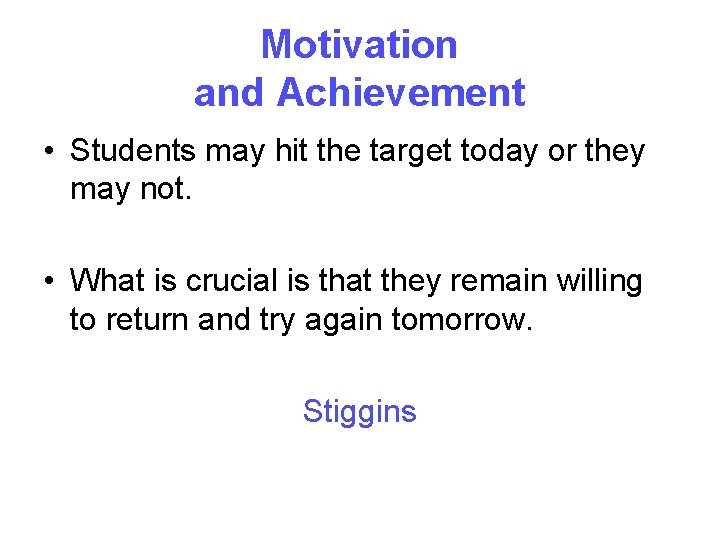 Motivation
and Achievement

• Students may hit the target today or they may not.

• What is crucial is that they remain willing to return and try again tomorrow.

Stiggins